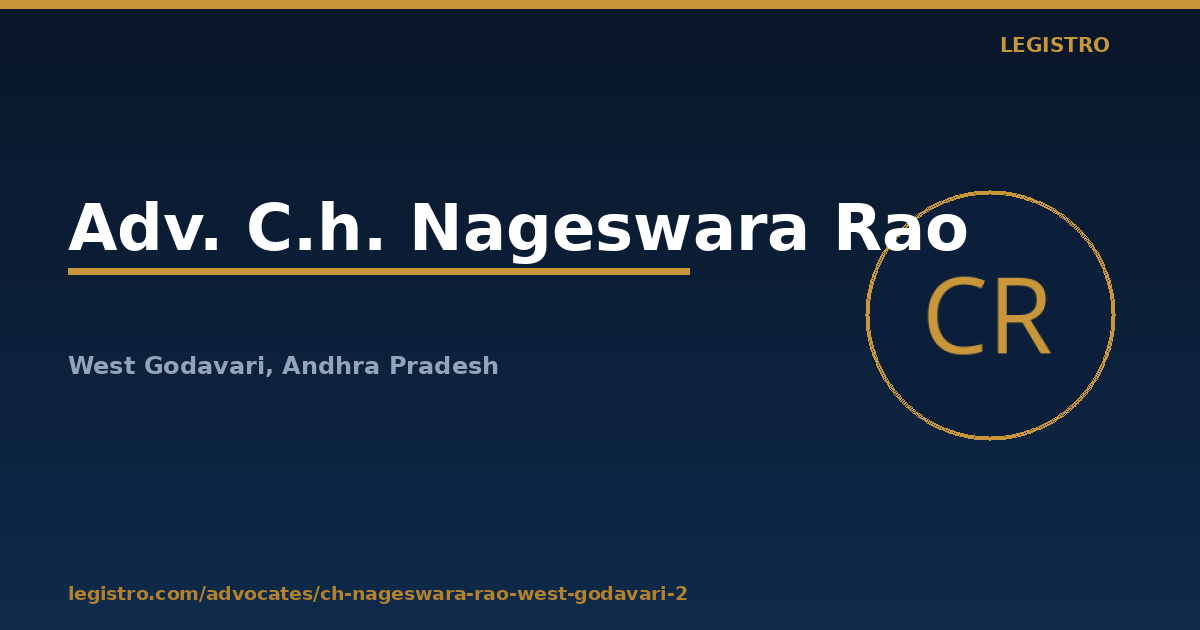 LEGISTRO

Adv. C.h. Nageswara Rao

CR

West Godavari, Andhra Pradesh

legistro.com/advocates/ch-nageswara-rao-west-godavari-2